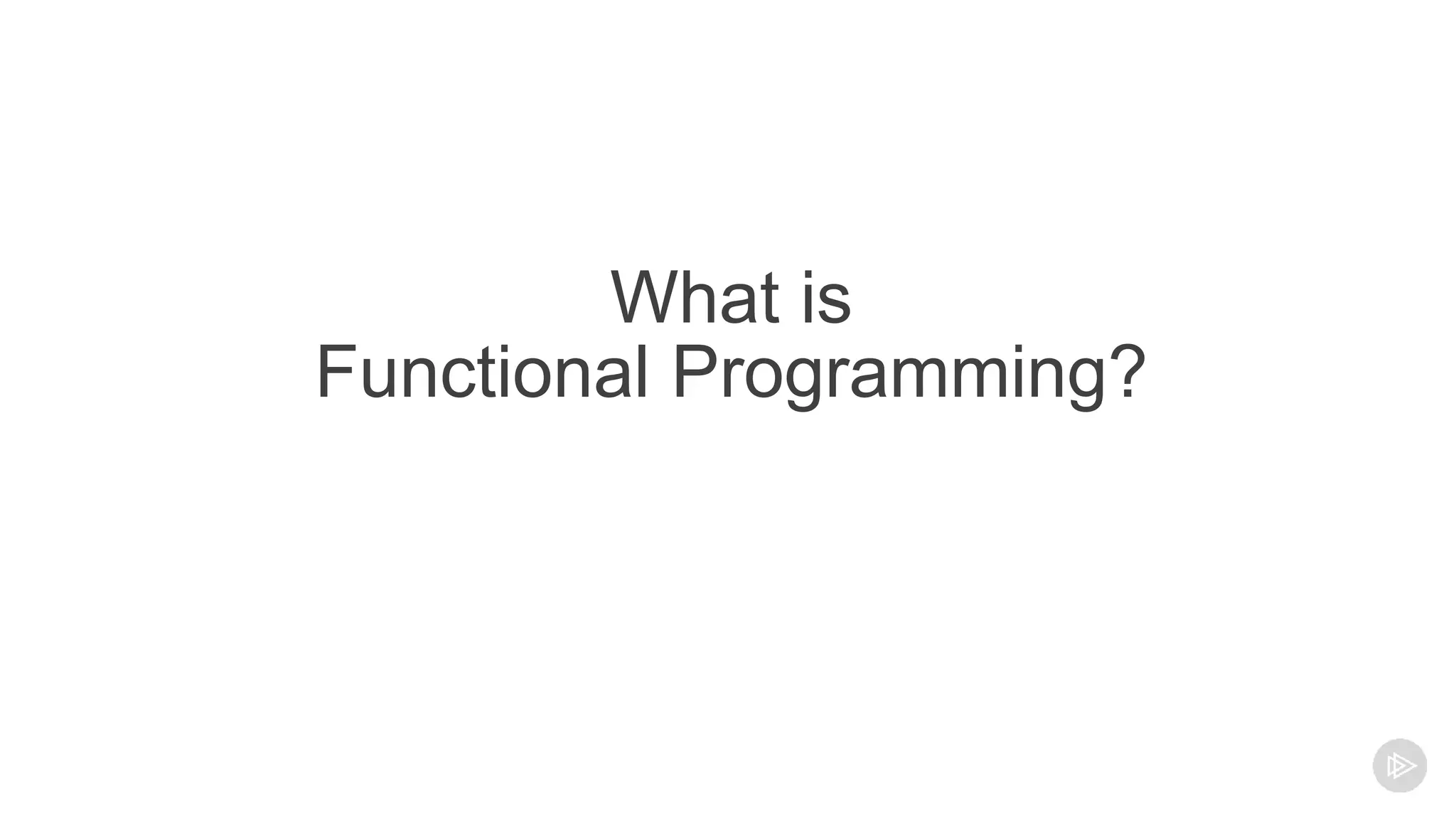 What is
Functional Programming?